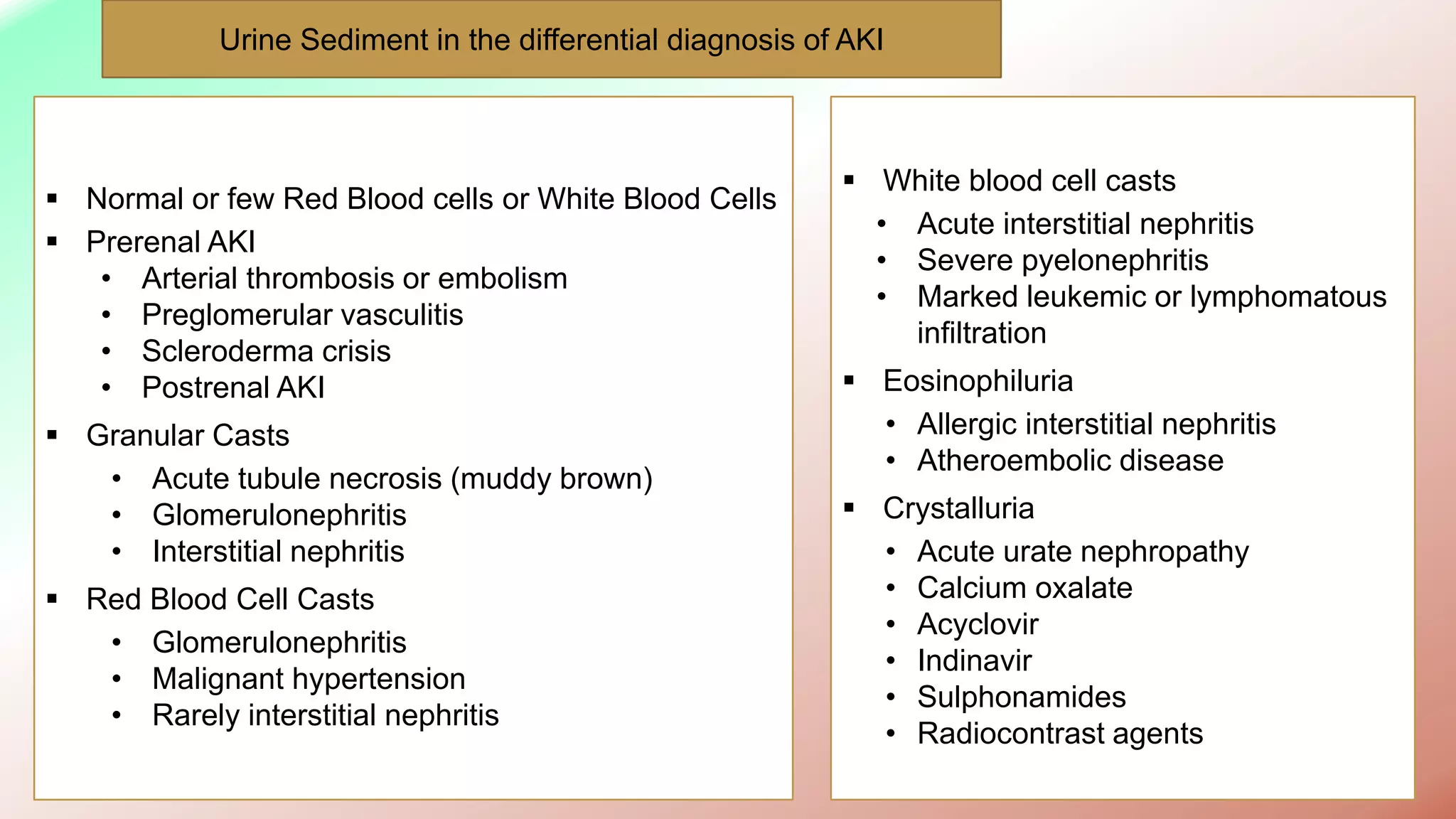 Urine Sediment in the differential diagnosis of AKI

▪ Normal or few Red Blood cells or White Blood Cells
▪ Prerenal AKI
• Arterial thrombosis or embolism
• Preglomerular vasculitis
• Scleroderma crisis
• Postrenal AKI
▪ Granular Casts
• Acute tubule necrosis (muddy brown)
• Glomerulonephritis
• Interstitial nephritis
▪ Red Blood Cell Casts
• Glomerulonephritis
• Malignant hypertension
• Rarely interstitial nephritis

▪ White blood cell casts
• Acute interstitial nephritis
• Severe pyelonephritis
• Marked leukemic or lymphomatous infiltration
▪ Eosinophiluria
• Allergic interstitial nephritis
• Atheroembolic disease
▪ Crystalluria
• Acute urate nephropathy
• Calcium oxalate
• Acyclovir
• Indinavir
• Sulphonamides
• Radiocontrast agents